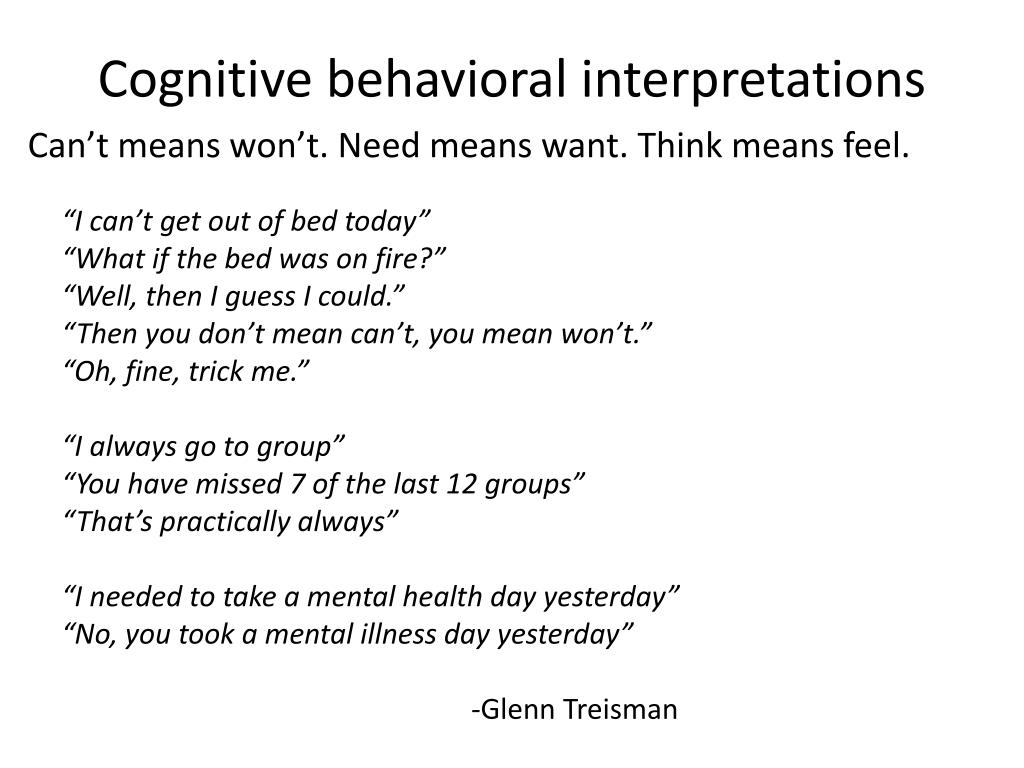 Cognitive behavioral interpretations

Can’t means won’t. Need means want. Think means feel.

“I can’t get out of bed today”
“What if the bed was on fire?”
“Well, then I guess I could.”
“Then you don’t mean can’t, you mean won’t.”
“Oh, fine, trick me.”

“I always go to group”
“You have missed 7 of the last 12 groups”
“That’s practically always”

“I needed to take a mental health day yesterday”
“No, you took a mental illness day yesterday”

-Glenn Treisman